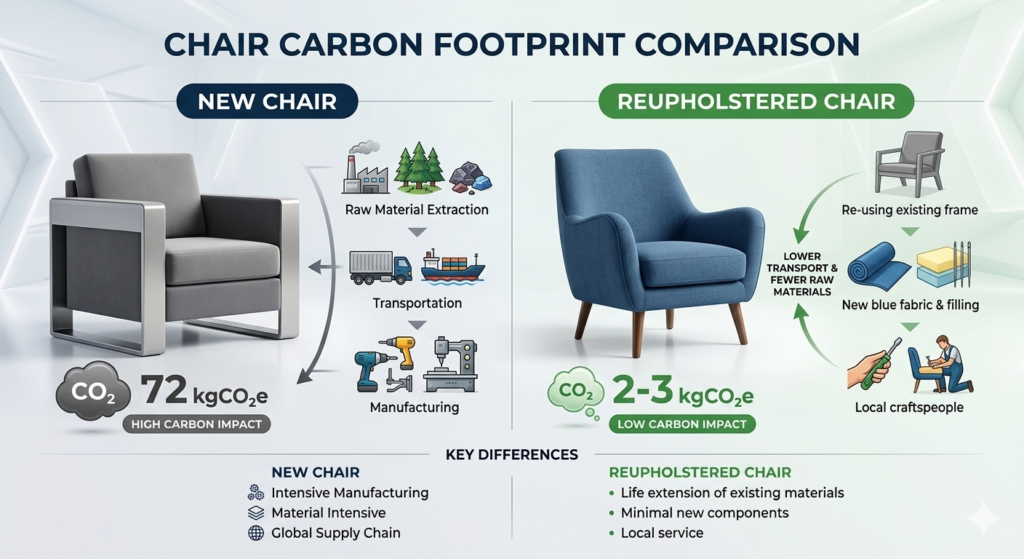 CHAIR CARBON FOOTPRINT COMPARISON

NEW CHAIR

Raw Material Extraction

Transportation

Manufacturing

$CO_2$ 72 $kgCO_2e$

HIGH CARBON IMPACT

REUPHOLSTERED CHAIR

Re-using existing frame

LOWER TRANSPORT & FEWER RAW MATERIALS

New blue fabric & filling

Local craftspeople

$CO_2$ 2-3 $kgCO_2e$

LOW CARBON IMPACT

KEY DIFFERENCES

NEW CHAIR
Intensive Manufacturing
Material Intensive
Global Supply Chain

REUPHOLSTERED CHAIR
• Life extension of existing materials
• Minimal new components
• Local service